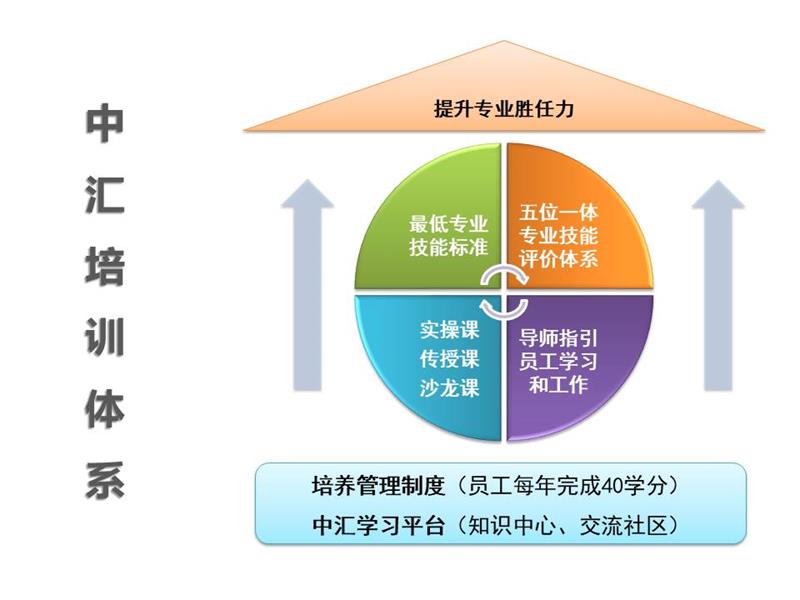 中汇培训体系

提升专业胜任力

最低专业技能标准

五位一体专业技能评价体系

实操课
传授课
沙龙课

导师指引员工学习和工作

培养管理制度（员工每年完成40学分）
中汇学习平台（知识中心、交流社区）